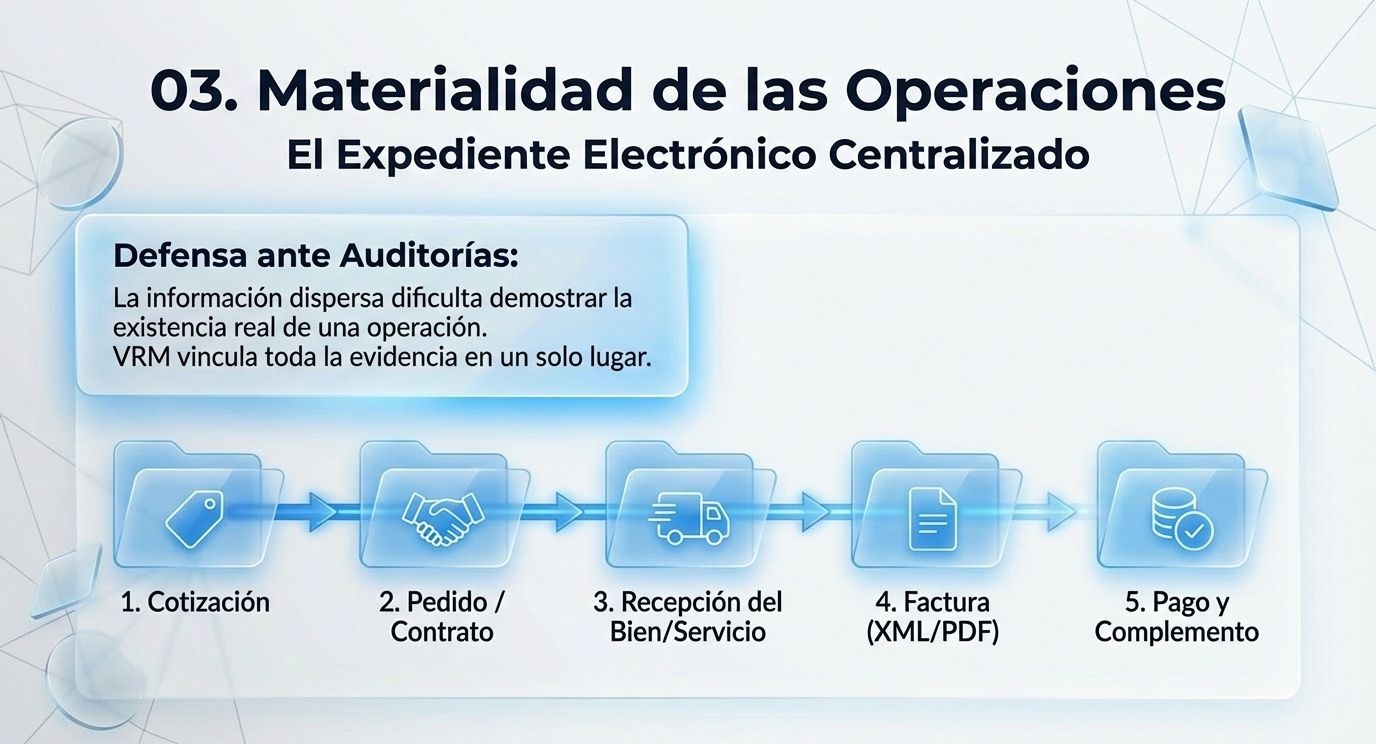 03. Materialidad de las Operaciones
El Expediente Electrónico Centralizado

Defensa ante Auditorías:
La información dispersa dificulta demostrar la existencia real de una operación.
VRM vincula toda la evidencia en un solo lugar.

1. Cotización

2. Pedido / Contrato

3. Recepción del Bien/Servicio

4. Factura (XML/PDF)

5. Pago y Complemento